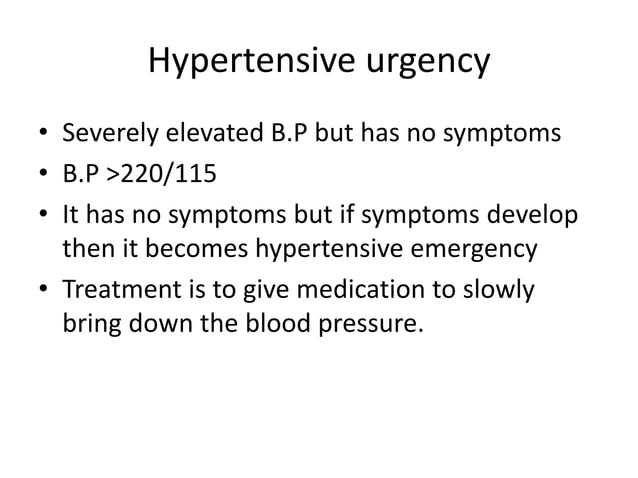 Hypertensive urgency

• Severely elevated B.P but has no symptoms
• B.P >220/115
• It has no symptoms but if symptoms develop then it becomes hypertensive emergency
• Treatment is to give medication to slowly bring down the blood pressure.